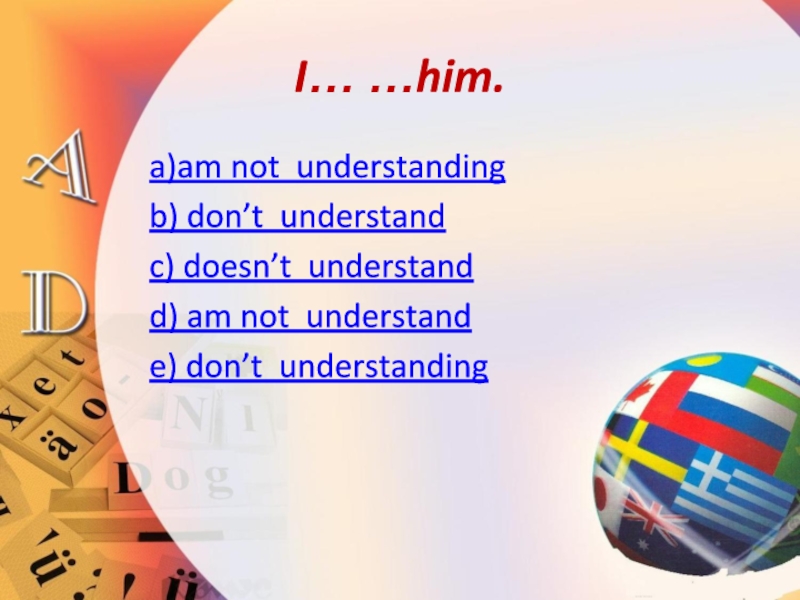 I… …him.

a)am not understanding
b) don’t understand
c) doesn’t understand
d) am not understand
e) don’t understanding

A
D
x e t
ä o
N I
D o g
ü